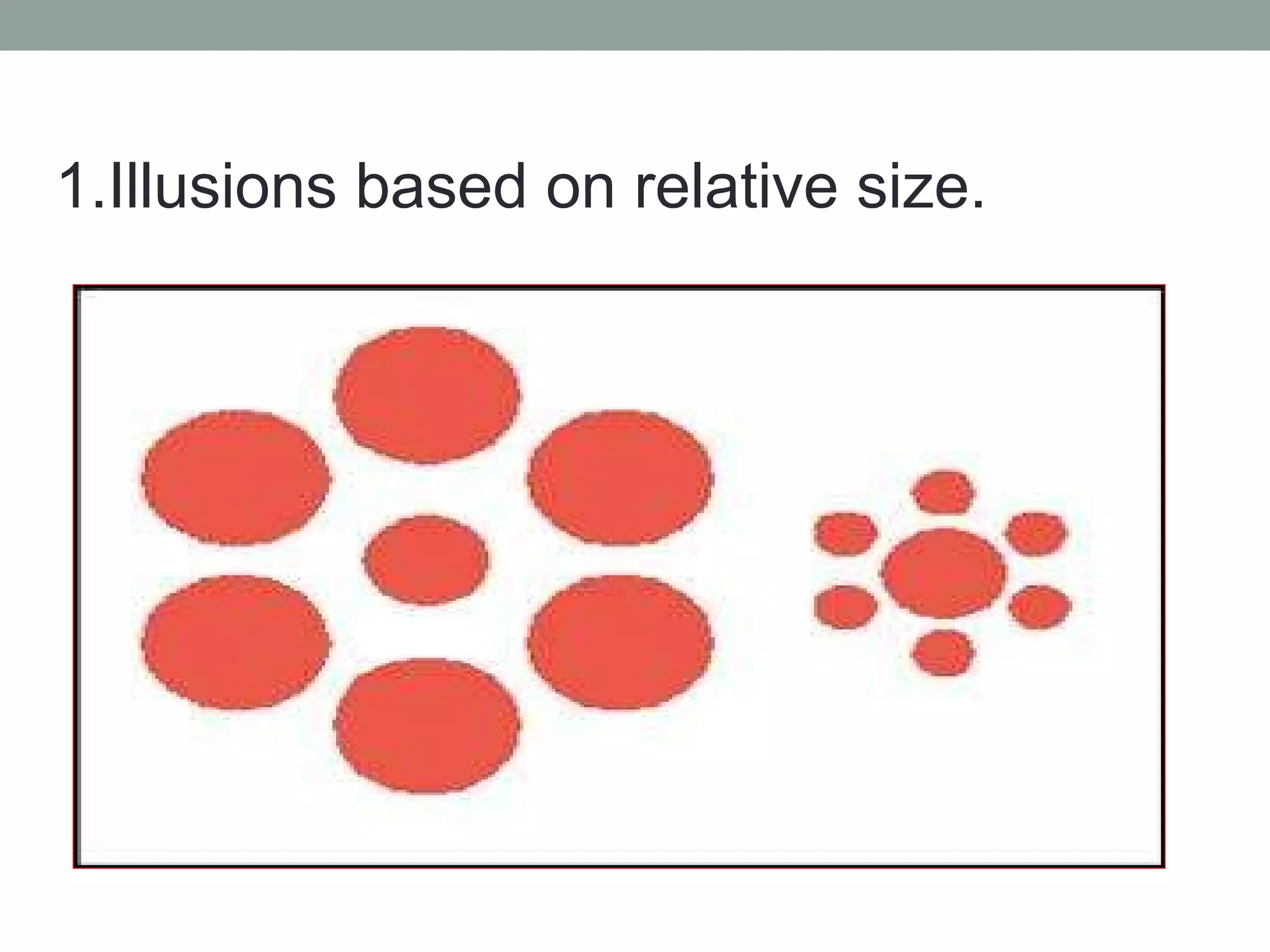 1.Illusions based on relative size.